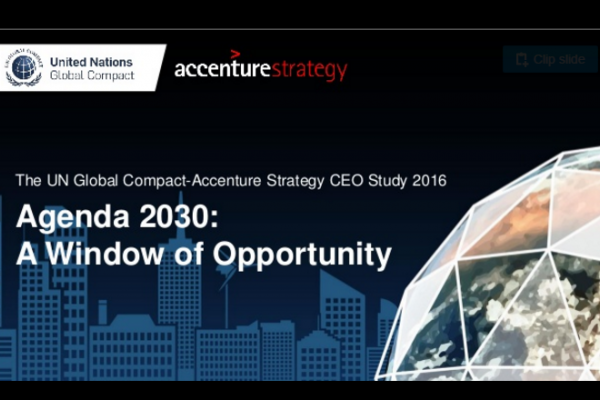 United Nations
Global Compact

accenturestrategy

Clip slide

The UN Global Compact-Accenture Strategy CEO Study 2016

Agenda 2030:
A Window of Opportunity